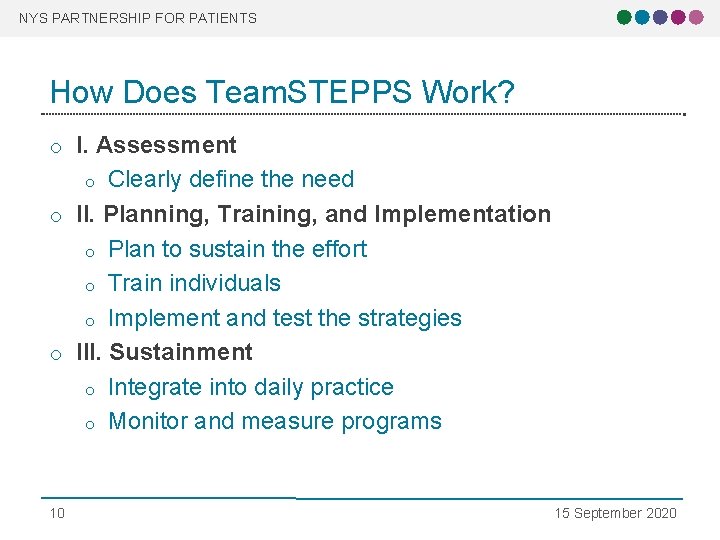 NYS PARTNERSHIP FOR PATIENTS

How Does TeamSTEPPS Work?

o I. Assessment
o Clearly define the need
o II. Planning, Training, and Implementation
o Plan to sustain the effort
o Train individuals
o Implement and test the strategies
o III. Sustainment
o Integrate into daily practice
o Monitor and measure programs

10

15 September 2020